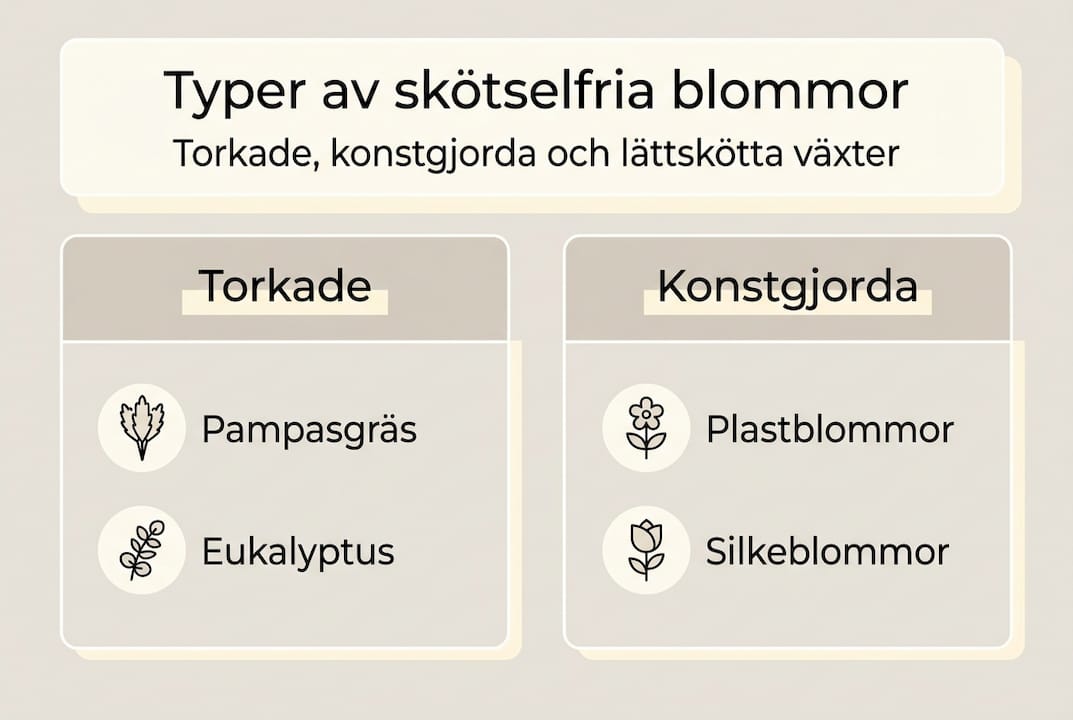 Typer av skötselfria blommor
Torkade, konstgjorda och lättskötta växter

Torkade

Pampasgräs

Eukalyptus

Konstgjorda

Plastblommor

Silkeblommor